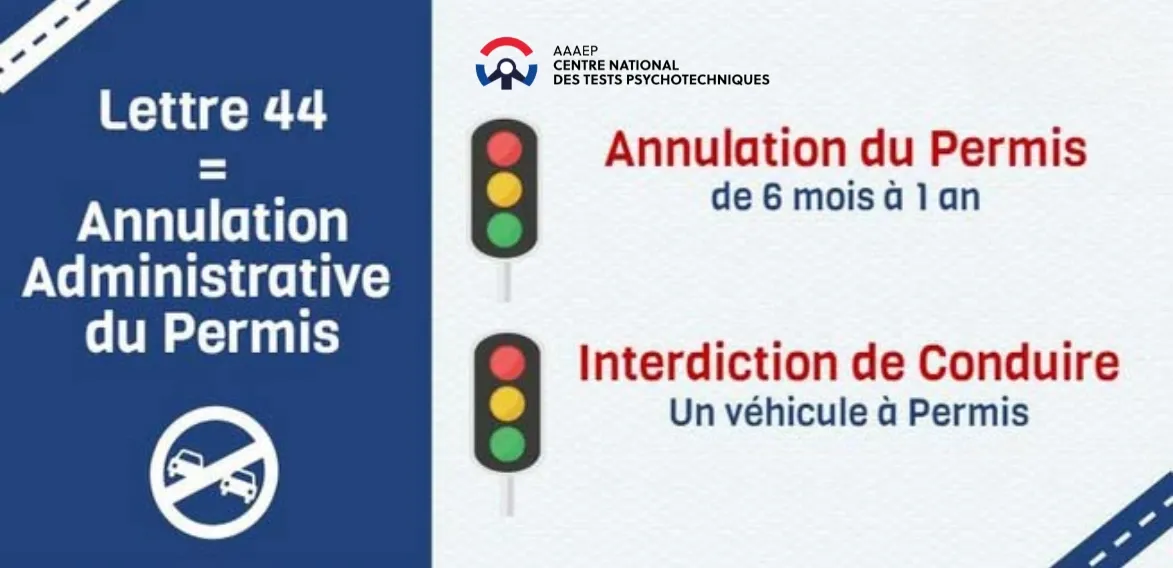 Lettre 44
=
Annulation Administrative du Permis

AAAEP
CENTRE NATIONAL
DES TESTS PSYCHOTECHNIQUES

Annulation du Permis
de 6 mois à 1 an

Interdiction de Conduire
Un véhicule à Permis